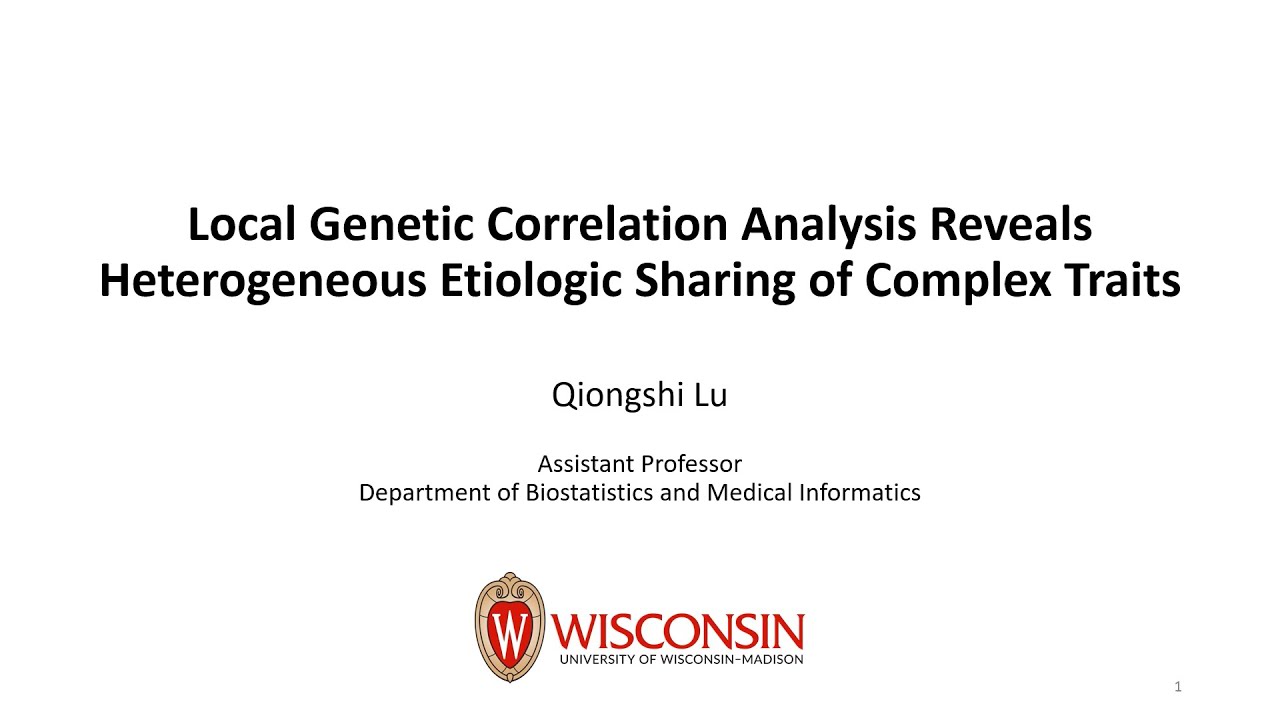 Local Genetic Correlation Analysis Reveals Heterogeneous Etiologic Sharing of Complex Traits

Qiongshi Lu

Assistant Professor
Department of Biostatistics and Medical Informatics

W

WISCONSIN
UNIVERSITY OF WISCONSIN–MADISON

1